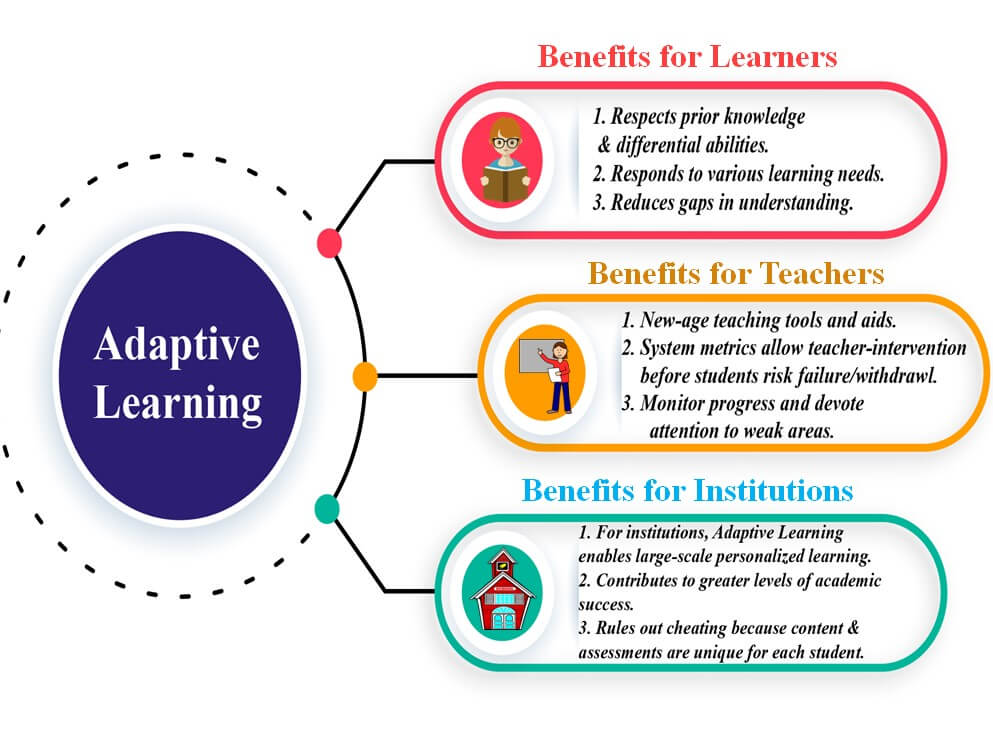 Adaptive Learning

Benefits for Learners

1. Respects prior knowledge & differential abilities.
2. Responds to various learning needs.
3. Reduces gaps in understanding.

Benefits for Teachers

1. New-age teaching tools and aids.
2. System metrics allow teacher-intervention before students risk failure/withdrawl.
3. Monitor progress and devote attention to weak areas.

Benefits for Institutions

1. For institutions, Adaptive Learning enables large-scale personalized learning.
2. Contributes to greater levels of academic success.
3. Rules out cheating because content & assessments are unique for each student.